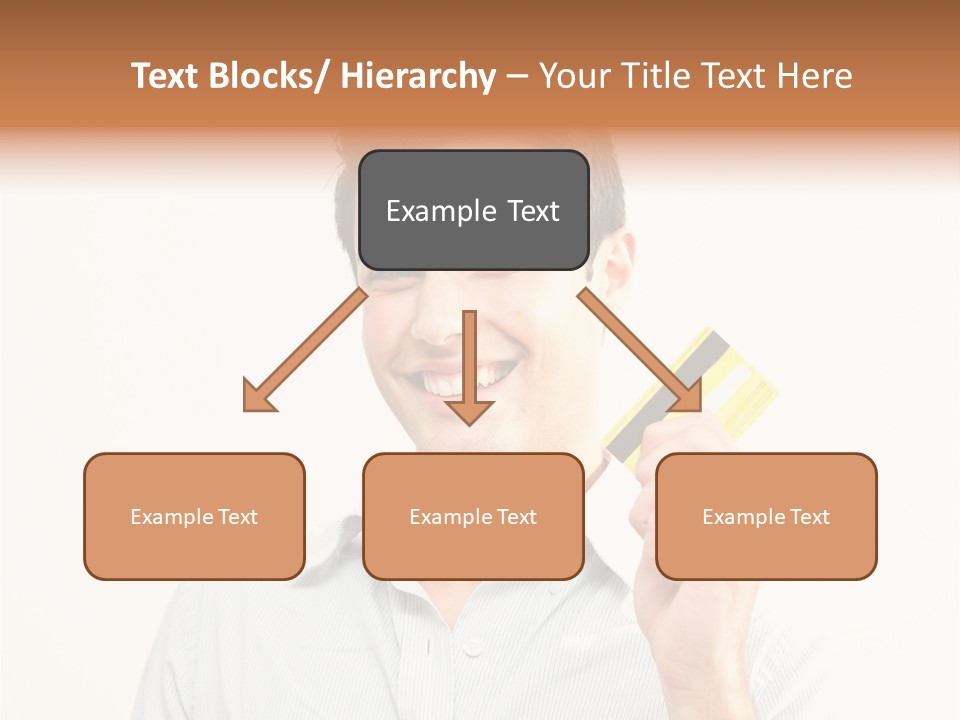 Text Blocks/ Hierarchy – Your Title Text Here

Example Text

Example Text

Example Text

Example Text